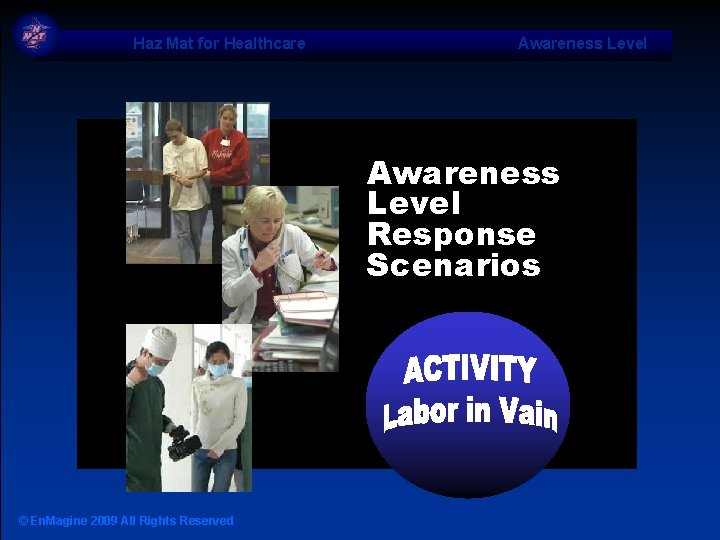 Haz Mat for Healthcare

Awareness Level

Awareness Level Response Scenarios

ACTIVITY
Labor in Vain

© EnMagine 2009 All Rights Reserved